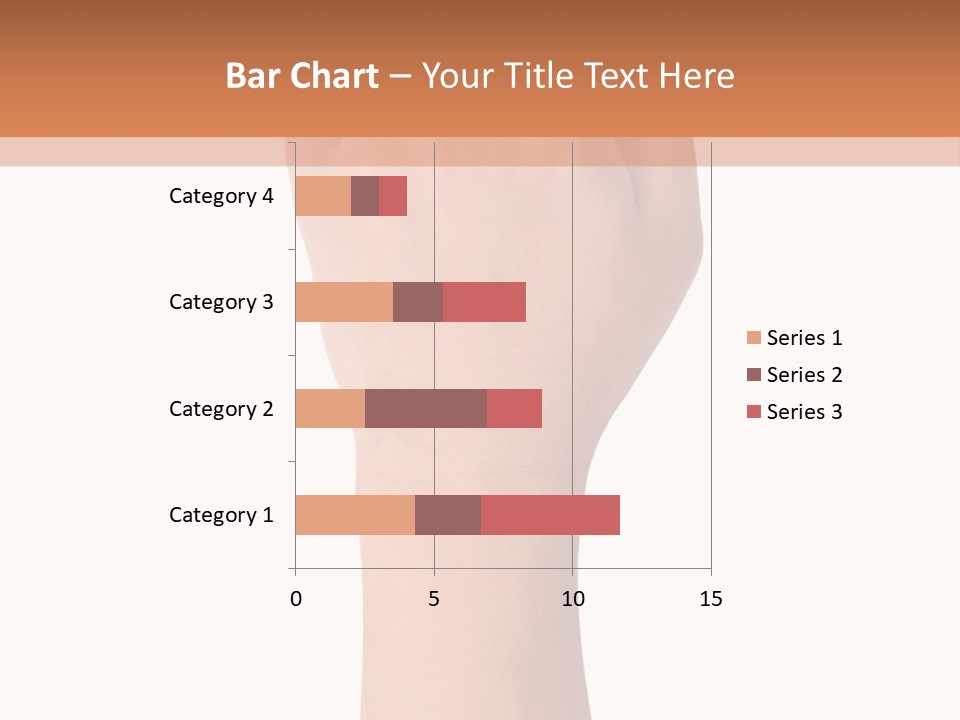 Bar Chart – Your Title Text Here

Category 4
Category 3
Category 2
Category 1

0
5
10
15

Series 1
Series 2
Series 3